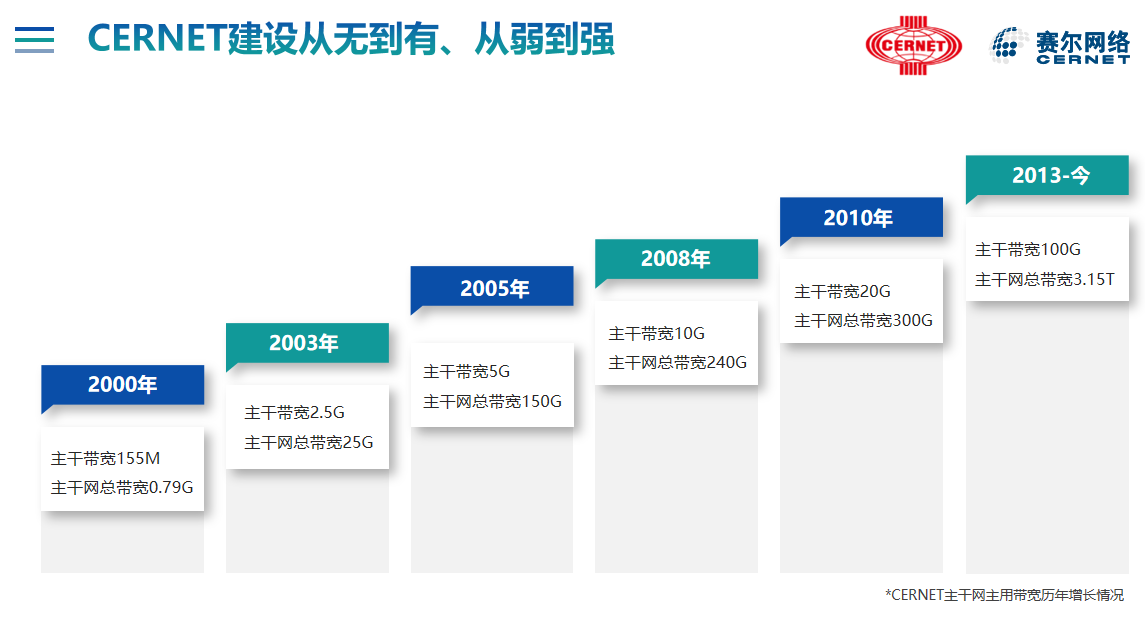 CERNET建设从无到有、从弱到强

CERNET

赛尔网络
CERNET

2000年
主干带宽155M
主干网总带宽0.79G

2003年
主干带宽2.5G
主干网总带宽25G

2005年
主干带宽5G
主干网总带宽150G

2008年
主干带宽10G
主干网总带宽240G

2010年
主干带宽20G
主干网总带宽300G

2013-今
主干带宽100G
主干网总带宽3.15T

*CERNET主干网主用带宽历年增长情况